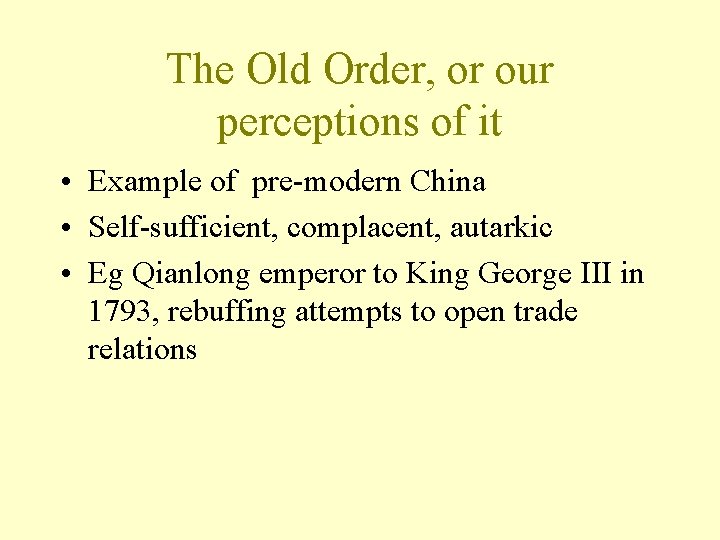 The Old Order, or our perceptions of it

• Example of pre-modern China
• Self-sufficient, complacent, autarkic
• Eg Qianlong emperor to King George III in 1793, rebuffing attempts to open trade relations